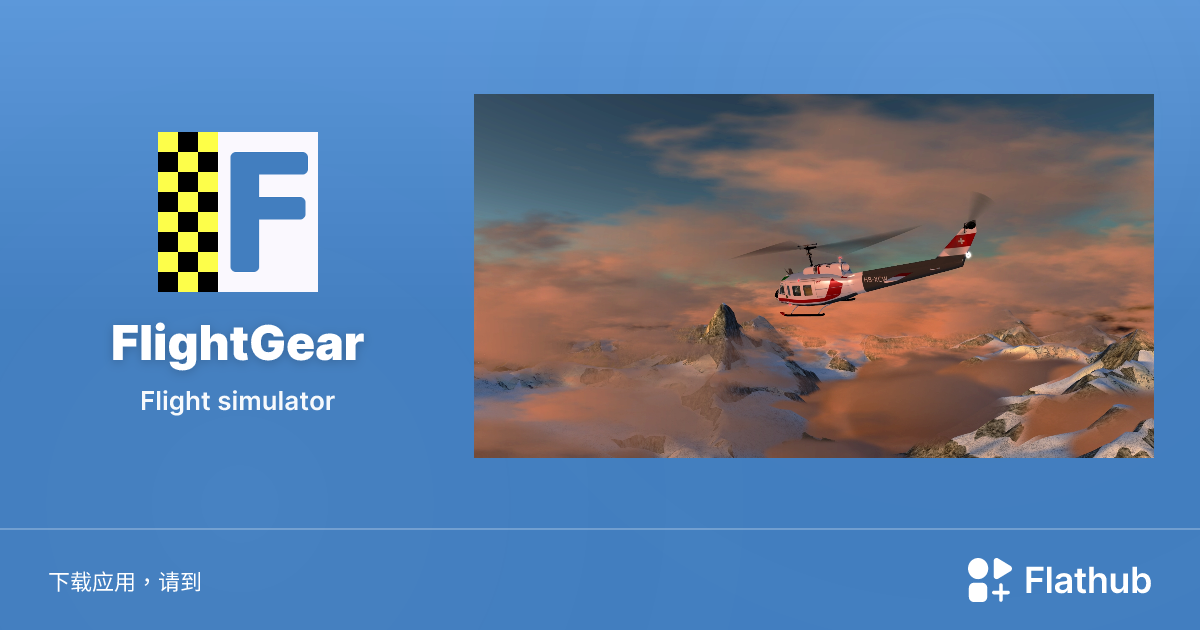 F

FlightGear

Flight simulator

下载应用，请到

Flathub